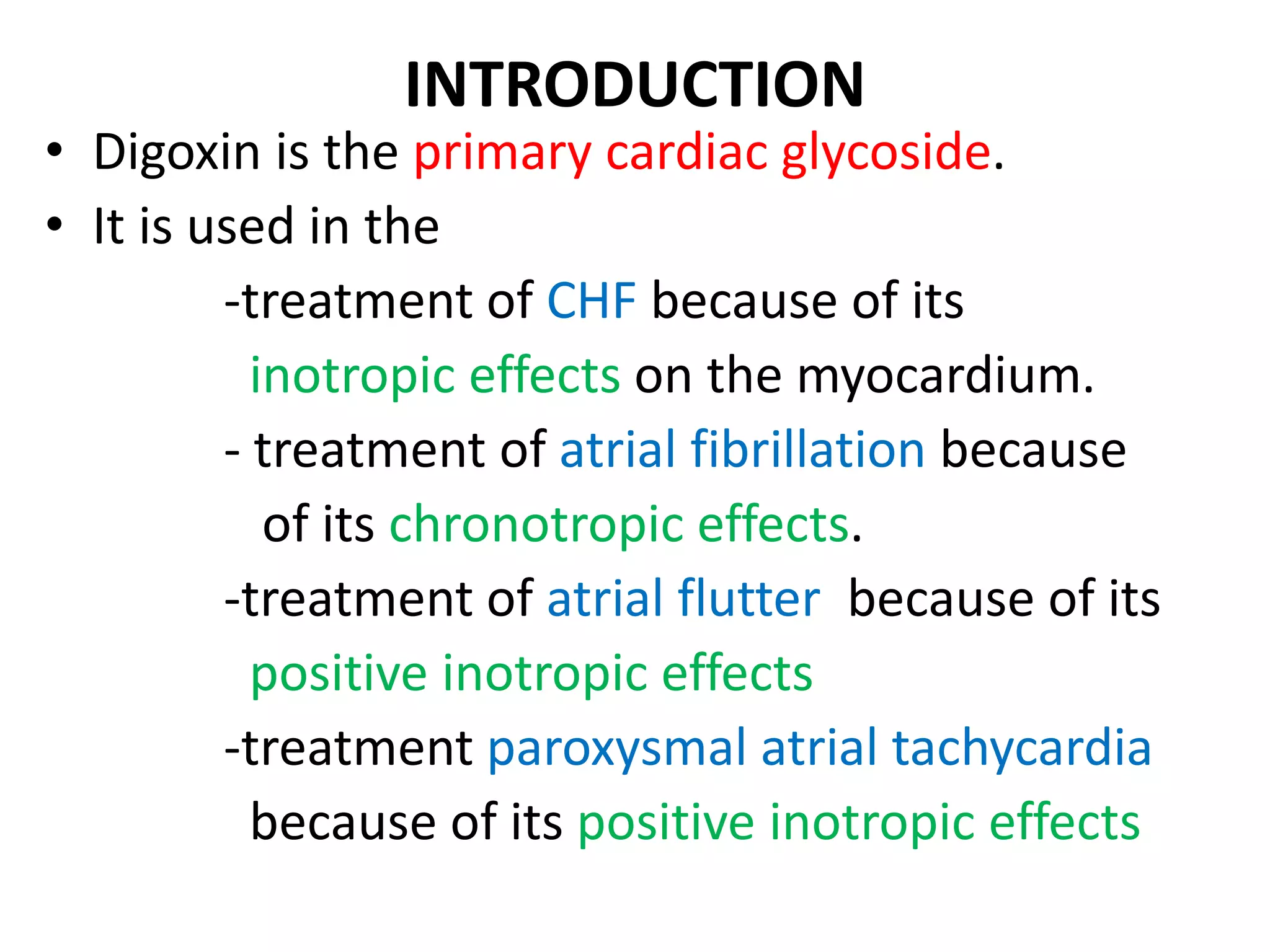 INTRODUCTION

• Digoxin is the primary cardiac glycoside.
• It is used in the

-treatment of CHF because of its inotropic effects on the myocardium.

- treatment of atrial fibrillation because of its chronotropic effects.

-treatment of atrial flutter because of its positive inotropic effects

-treatment paroxysmal atrial tachycardia because of its positive inotropic effects